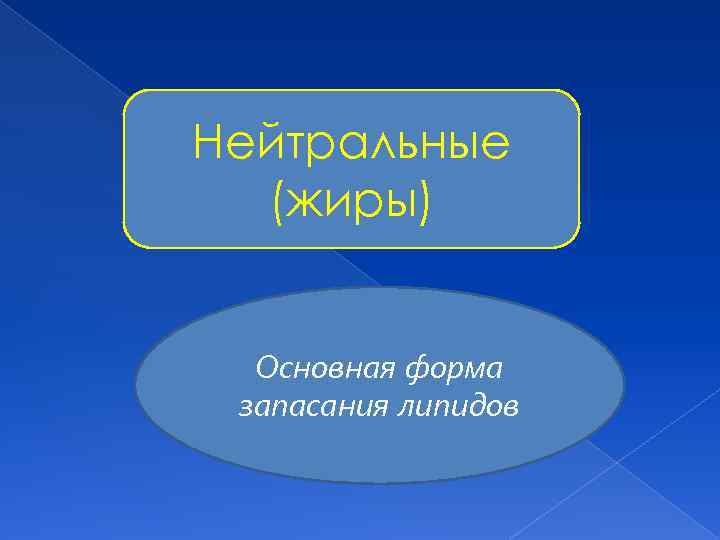 Нейтральные (жиры)

Основная форма запасания липидов